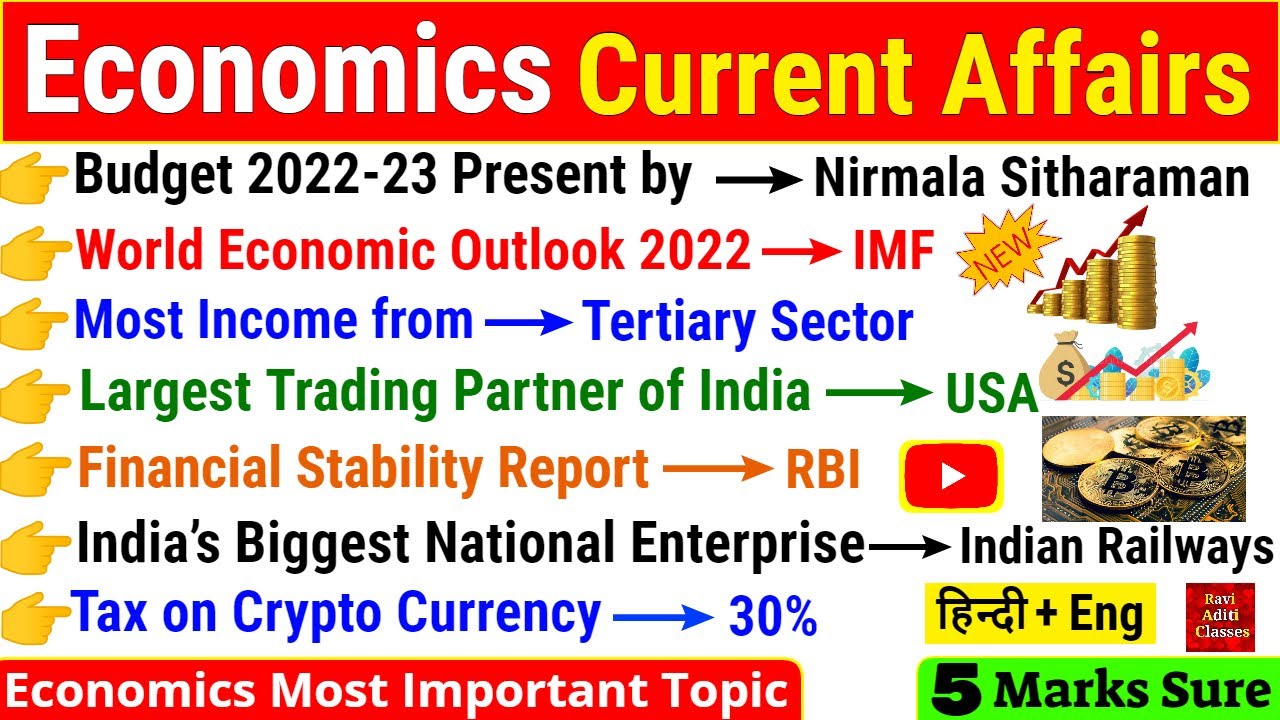 Economics Current Affairs

Budget 2022-23 Present by → Nirmala Sitharaman

World Economic Outlook 2022 → IMF

NEW

Most Income from → Tertiary Sector

Largest Trading Partner of India → USA

Financial Stability Report → RBI

India's Biggest National Enterprise → Indian Railways

Tax on Crypto Currency → 30%

हिन्दी + Eng

Ravi Aditi Classes

Economics Most Important Topic

5 Marks Sure